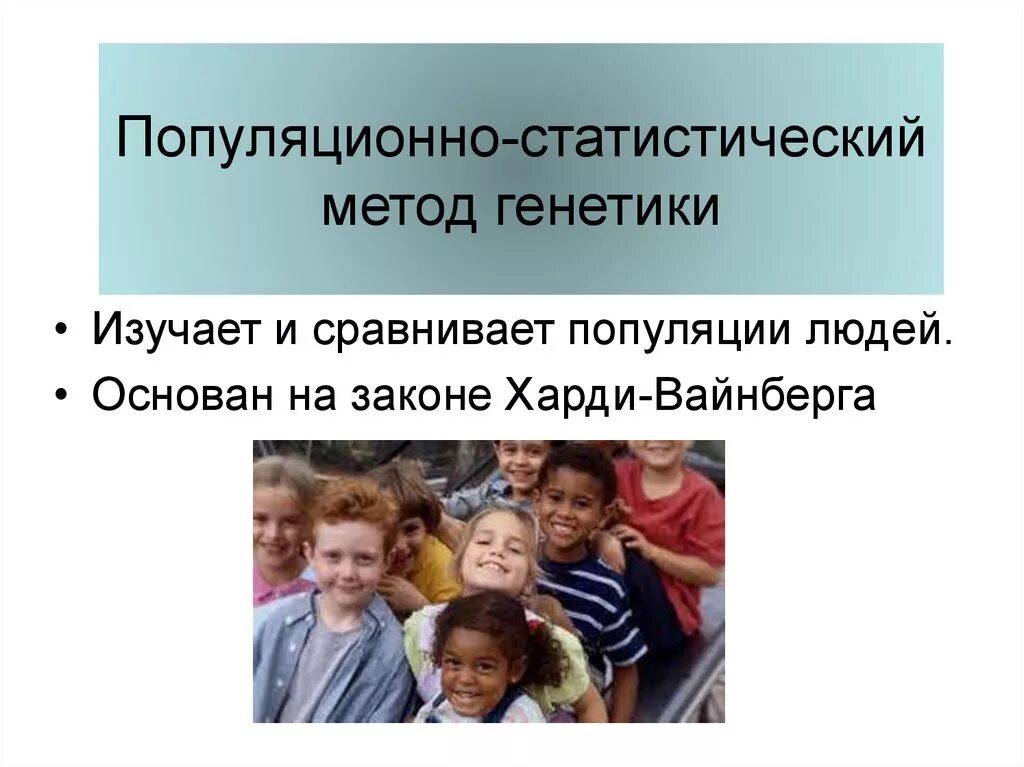 Популяционно-статистический метод генетики

• Изучает и сравнивает популяции людей.
• Основан на законе Харди-Вайнберга